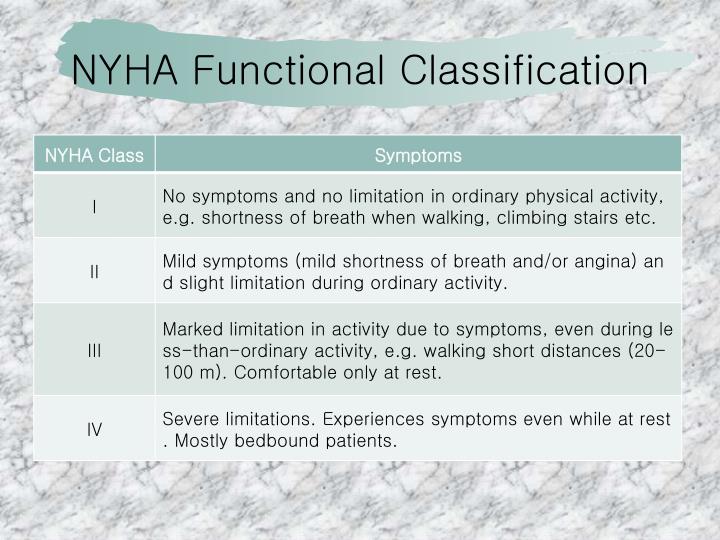 NYHA Functional Classification

| NYHA Class | Symptoms |
|---|---|
| I | No symptoms and no limitation in ordinary physical activity, e.g. shortness of breath when walking, climbing stairs etc. |
| II | Mild symptoms (mild shortness of breath and/or angina) an d slight limitation during ordinary activity. |
| III | Marked limitation in activity due to symptoms, even during le ss-than-ordinary activity, e.g. walking short distances (20-100 m). Comfortable only at rest. |
| IV | Severe limitations. Experiences symptoms even while at rest . Mostly bedbound patients. |